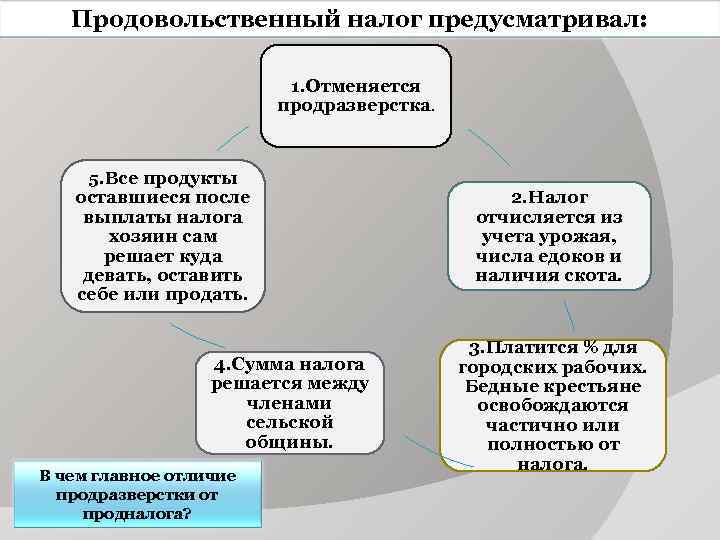 Продовольственный налог предусматривал:

1.Отменяется продразверстка.

2.Налог отчисляется из учета урожая, числа едоков и наличия скота.

3.Платится % для городских рабочих. Бедные крестьяне освобождаются частично или полностью от налога.

4.Сумма налога решается между членами сельской общины.

5.Все продукты оставшиеся после выплаты налога хозяин сам решает куда девать, оставить себе или продать.

В чем главное отличие продразверстки от продналога?